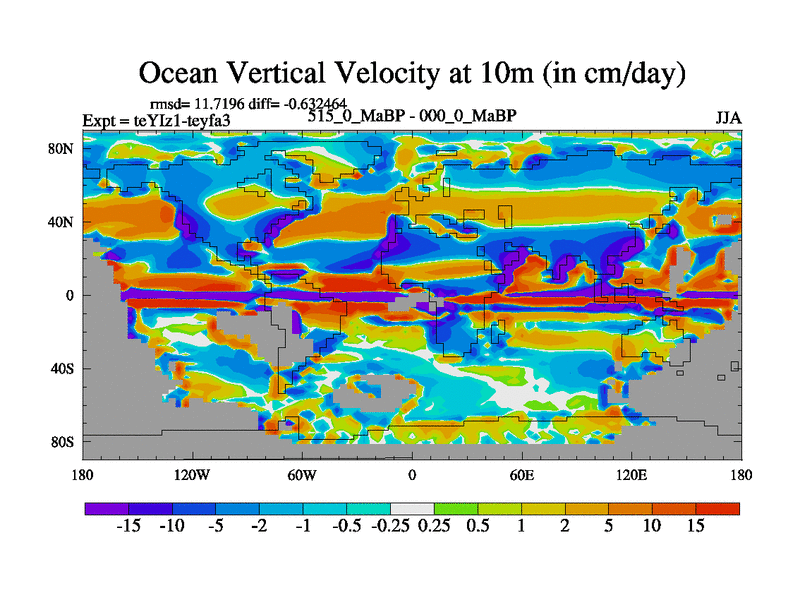 Ocean Vertical Velocity at 10m (in cm/day)

rmsd= 11.7196 diff= -0.632464

Expt = teYIz1-teyfa3

515_0_MaBP - 000_0_MaBP

JJA

80N
40N
0
40S
80S

180 120W 60W 0 60E 120E 180

-15 -10 -5 -2 -1 -0.5 -0.25 0.25 0.5 1 2 5 10 15